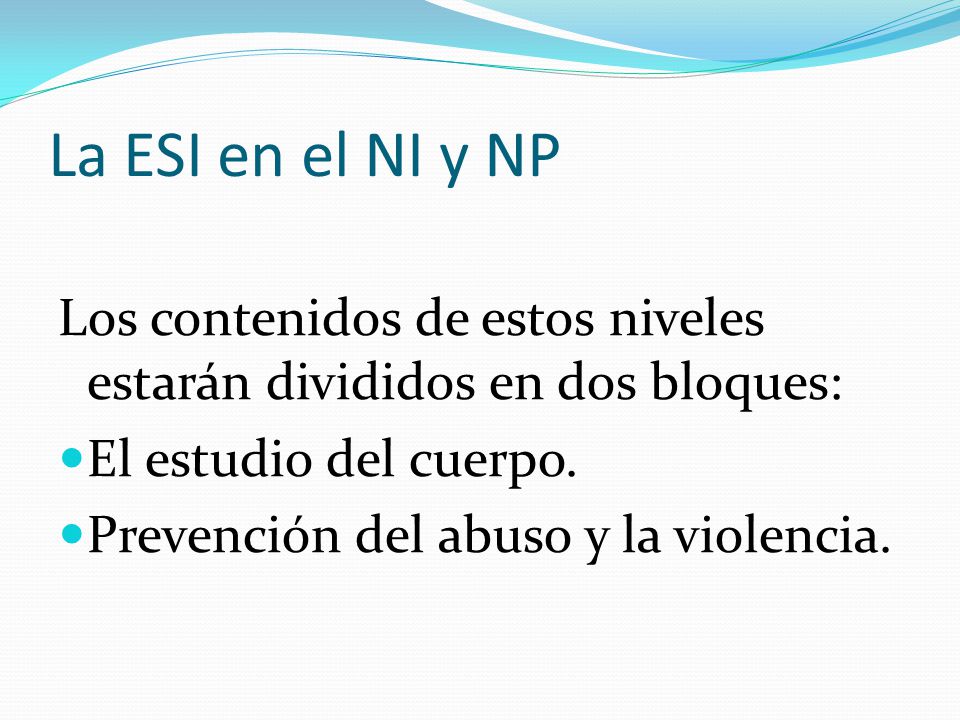 La ESI en el NI y NP

Los contenidos de estos niveles estarán divididos en dos bloques:

- El estudio del cuerpo.
- Prevención del abuso y la violencia.